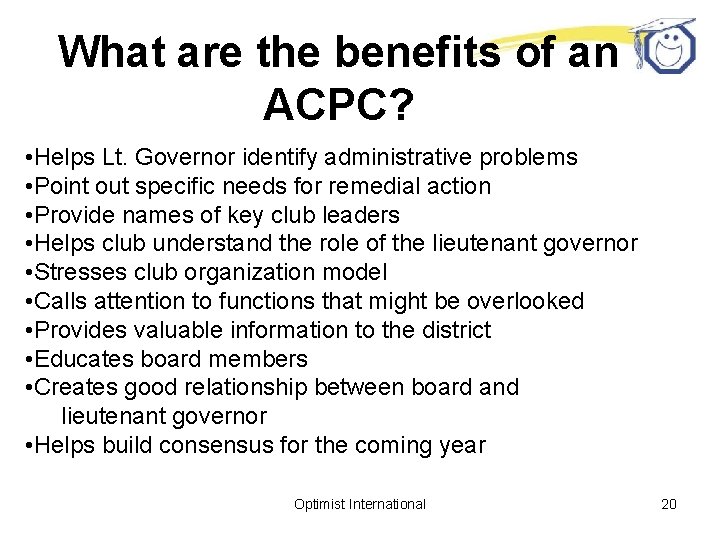 What are the benefits of an ACPC?

•Helps Lt. Governor identify administrative problems
•Point out specific needs for remedial action
•Provide names of key club leaders
•Helps club understand the role of the lieutenant governor
•Stresses club organization model
•Calls attention to functions that might be overlooked
•Provides valuable information to the district
•Educates board members
•Creates good relationship between board and lieutenant governor
•Helps build consensus for the coming year

Optimist International

20